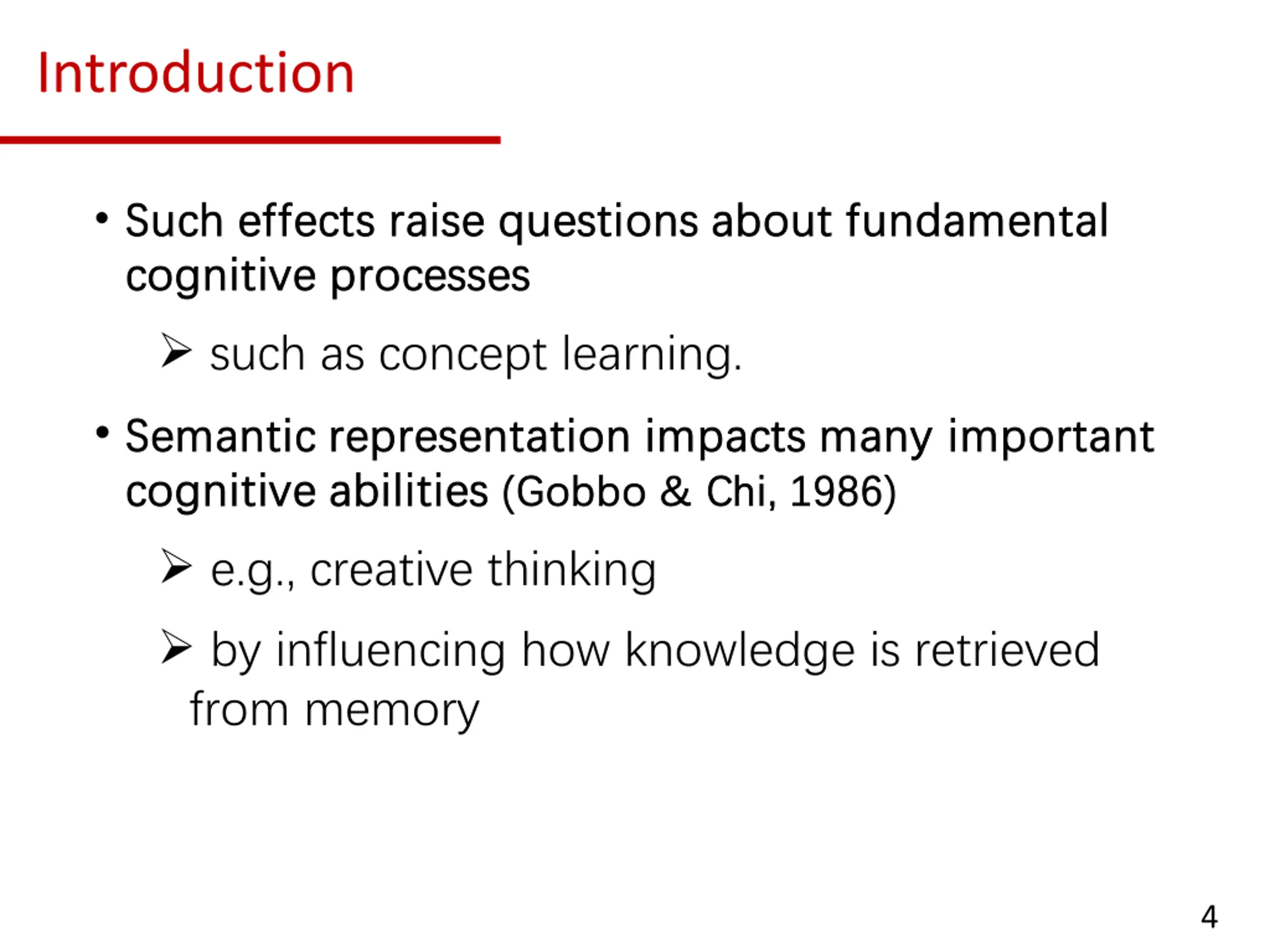 Introduction

• Such effects raise questions about fundamental cognitive processes

➢ such as concept learning.

• Semantic representation impacts many important cognitive abilities (Gobbo & Chi, 1986)

➢ e.g., creative thinking

➢ by influencing how knowledge is retrieved from memory

4